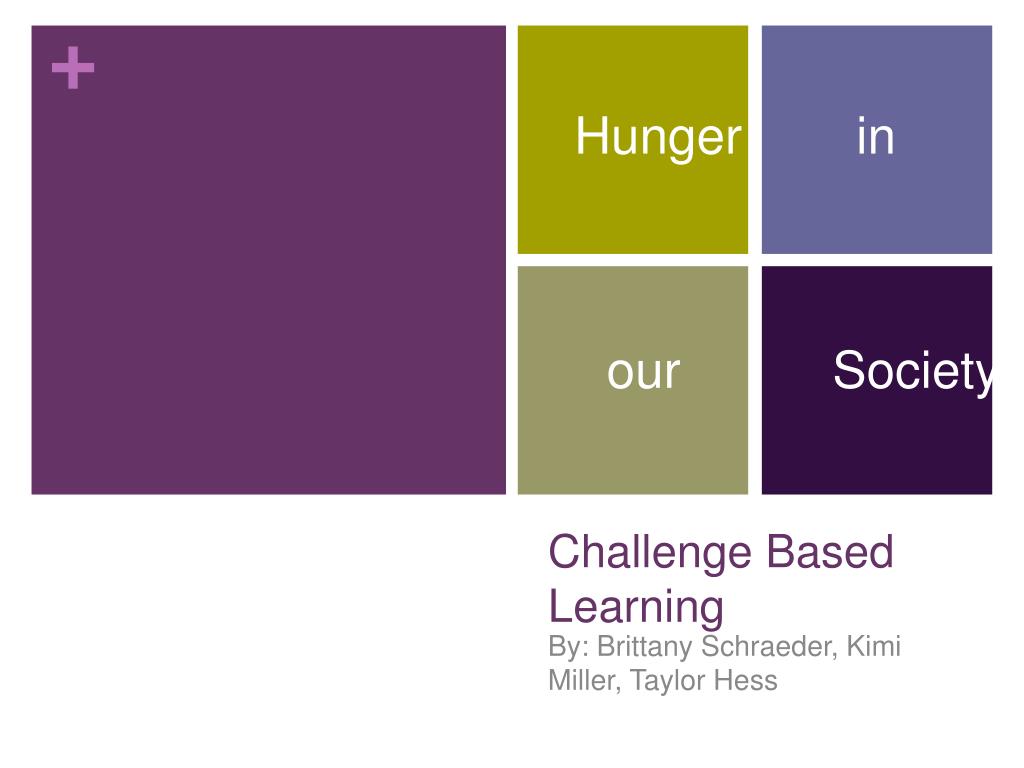 +

Hunger

in

our

Society

Challenge Based Learning

By: Brittany Schraeder, Kimi Miller, Taylor Hess